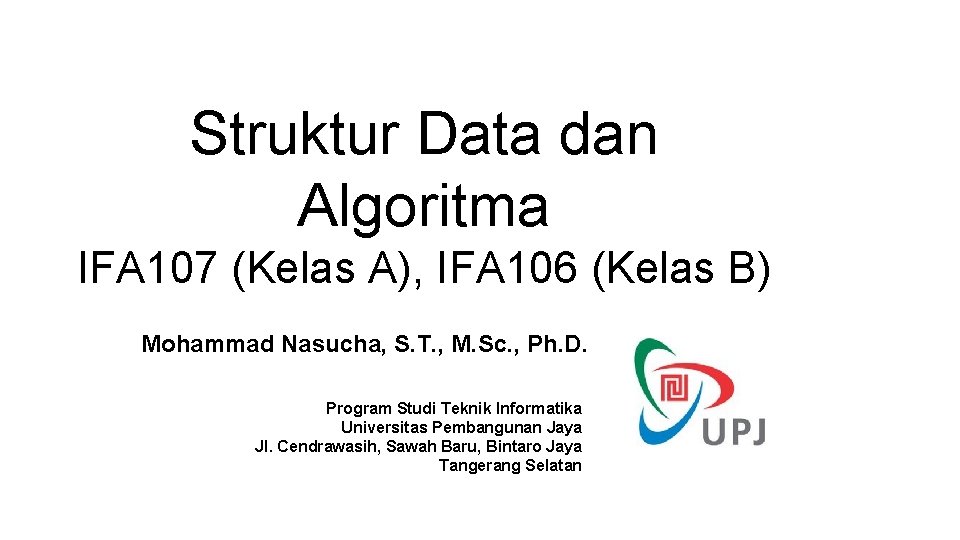 Struktur Data dan Algoritma

IFA107 (Kelas A), IFA106 (Kelas B)

Mohammad Nasucha, S.T., M.Sc., Ph.D.

Program Studi Teknik Informatika
Universitas Pembangunan Jaya
Jl. Cendrawasih, Sawah Baru, Bintaro Jaya
Tangerang Selatan

UPJ